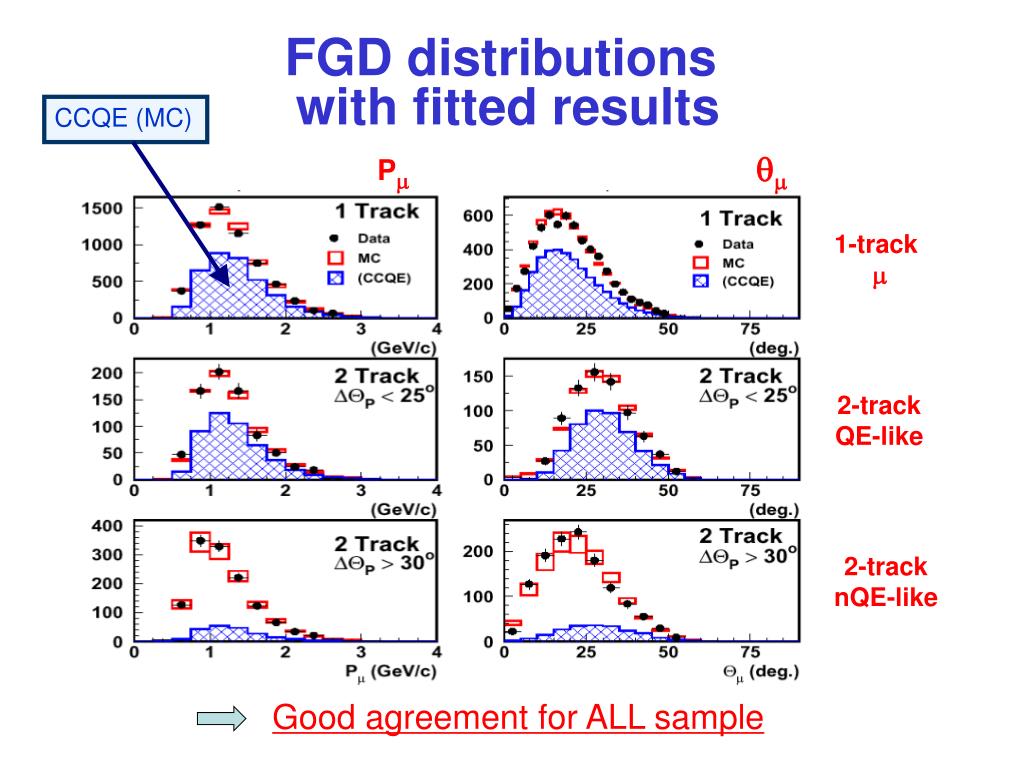 FGD distributions with fitted results

CCQE (MC)

$P_\mu$

$\theta_\mu$

1500
1000
500
0
0 1 2 3 4
(GeV/c)
1 Track
Data
MC
(CCQE)

600
400
200
0
0 25 50 75
(deg.)
1 Track
Data
MC
(CCQE)

1-track
$\mu$

200
150
100
50
0
0 1 2 3 4
(GeV/c)
2 Track
$\Delta\Theta_P < 25^o$

150
100
50
0
0 25 50 75
(deg.)
2 Track
$\Delta\Theta_P < 25^o$

2-track
QE-like

400
300
200
100
0
0 1 2 3 4
$P_\mu$ (GeV/c)
2 Track
$\Delta\Theta_P > 30^o$

200
100
0
0 25 50 75
$\Theta_\mu$ (deg.)
2 Track
$\Delta\Theta_P > 30^o$

2-track
nQE-like

Good agreement for ALL sample